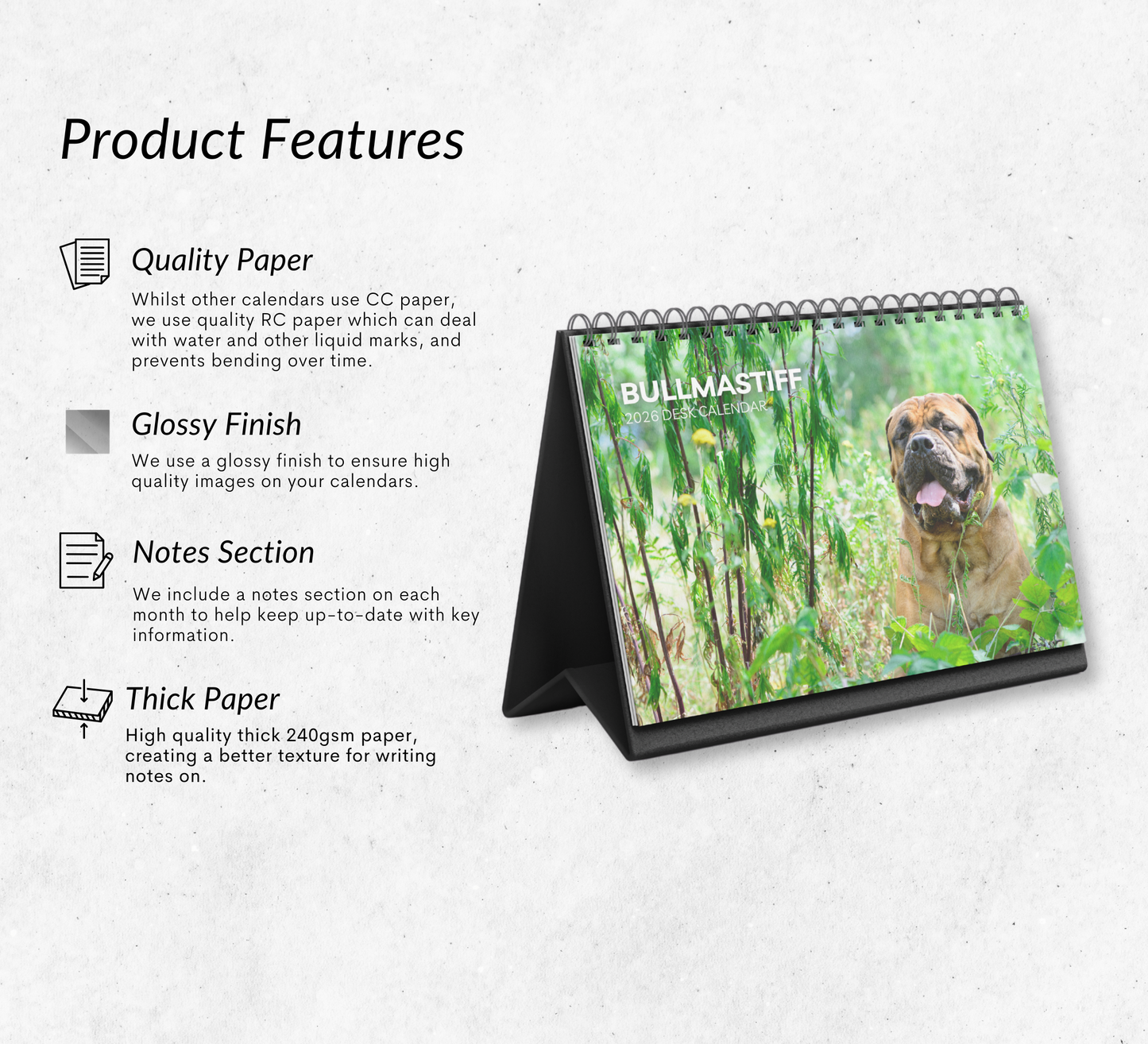 Product Features

Quality Paper

Whilst other calendars use CC paper, we use quality RC paper which can deal with water and other liquid marks, and prevents bending over time.

Glossy Finish

We use a glossy finish to ensure high quality images on your calendars.

Notes Section

We include a notes section on each month to help keep up-to-date with key information.

Thick Paper

High quality thick 240gsm paper, creating a better texture for writing notes on.

BULLMASTIFF
2026 DESK CALENDAR